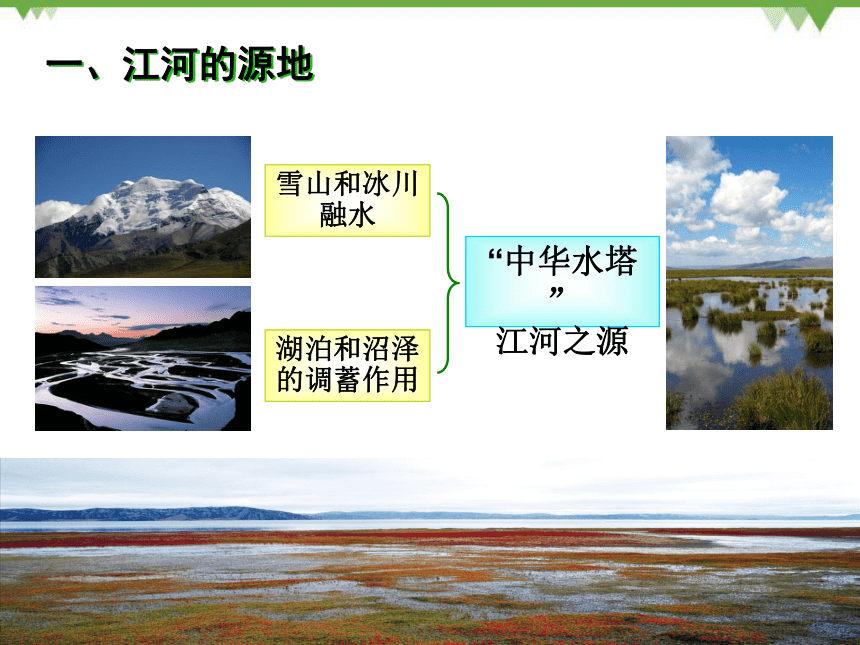 一、江河的源地

雪山和冰川融水

湖泊和沼泽的调蓄作用

“中华水塔”

江河之源